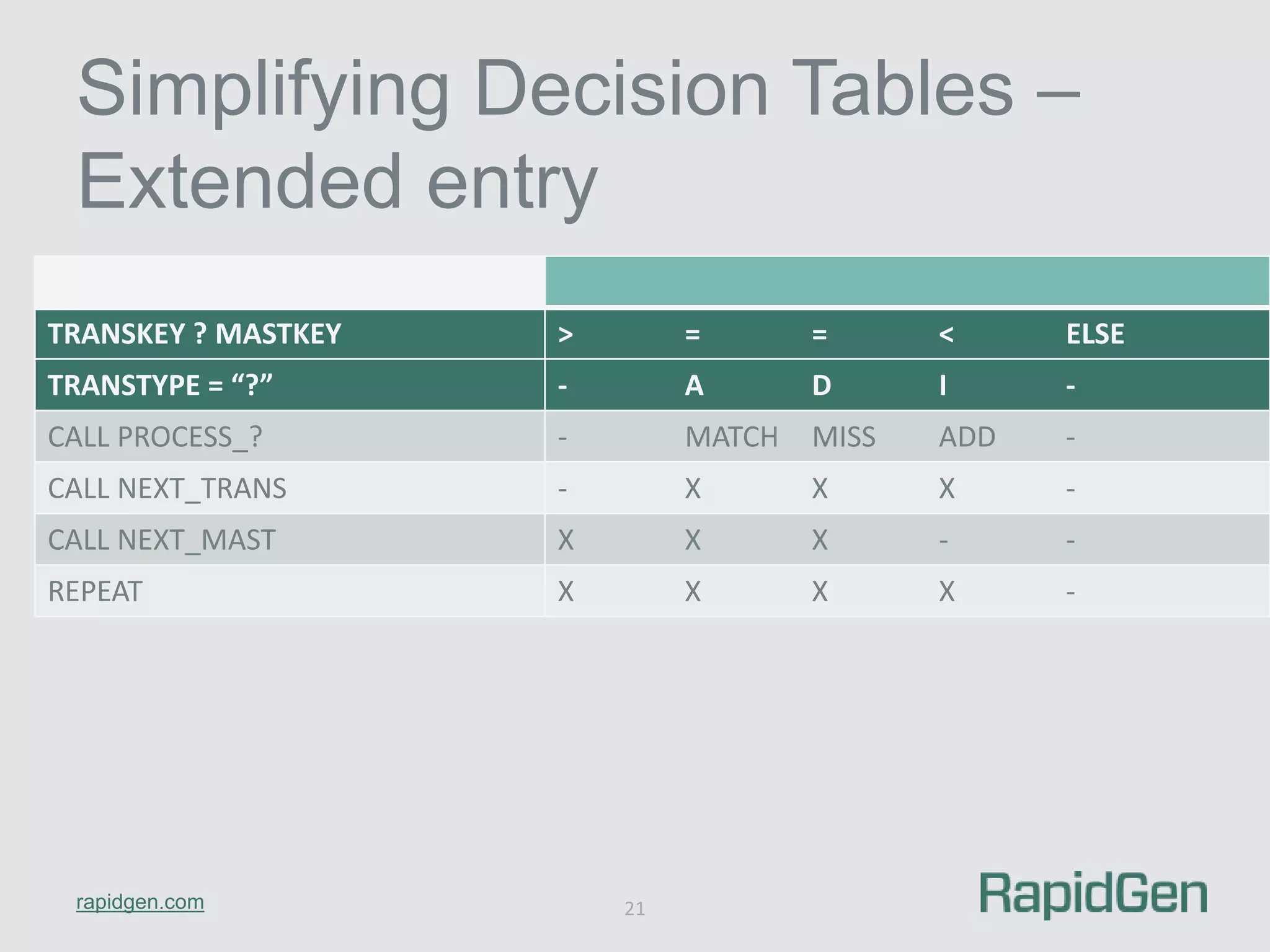 Simplifying Decision Tables – Extended entry

| | | | | | |
|---|---|---|---|---|---|
| TRANSKEY ? MASTKEY | > | = | = | < | ELSE |
| TRANSTYPE = “?” | - | A | D | I | - |
| CALL PROCESS_? | - | MATCH | MISS | ADD | - |
| CALL NEXT_TRANS | - | X | X | X | - |
| CALL NEXT_MAST | X | X | X | - | - |
| REPEAT | X | X | X | X | - |

rapidgen.com

21

RapidGen